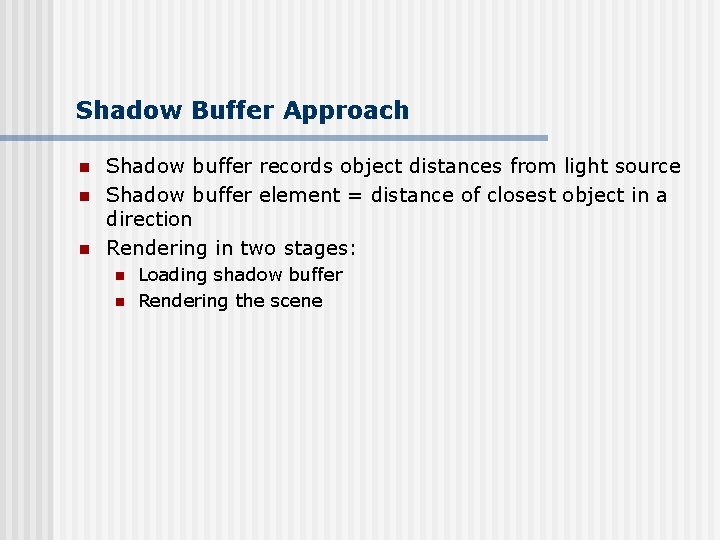 Shadow Buffer Approach

- Shadow buffer records object distances from light source
- Shadow buffer element = distance of closest object in a direction
- Rendering in two stages:
  - Loading shadow buffer
  - Rendering the scene